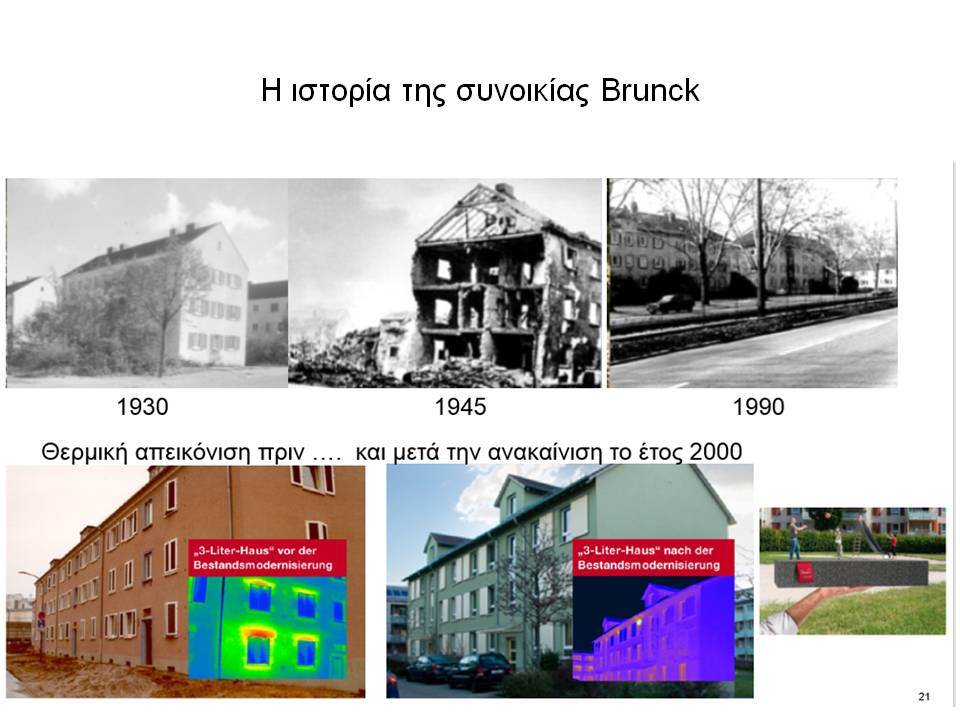 Η ιστορία της συνοικίας Brunck

1930

1945

1990

Θερμική απεικόνιση πριν …. και μετά την ανακαίνιση το έτος 2000

„3-Liter-Haus" vor der Bestandsmodernisierung

„3-Liter-Haus" nach der Bestandsmodernisierung

21